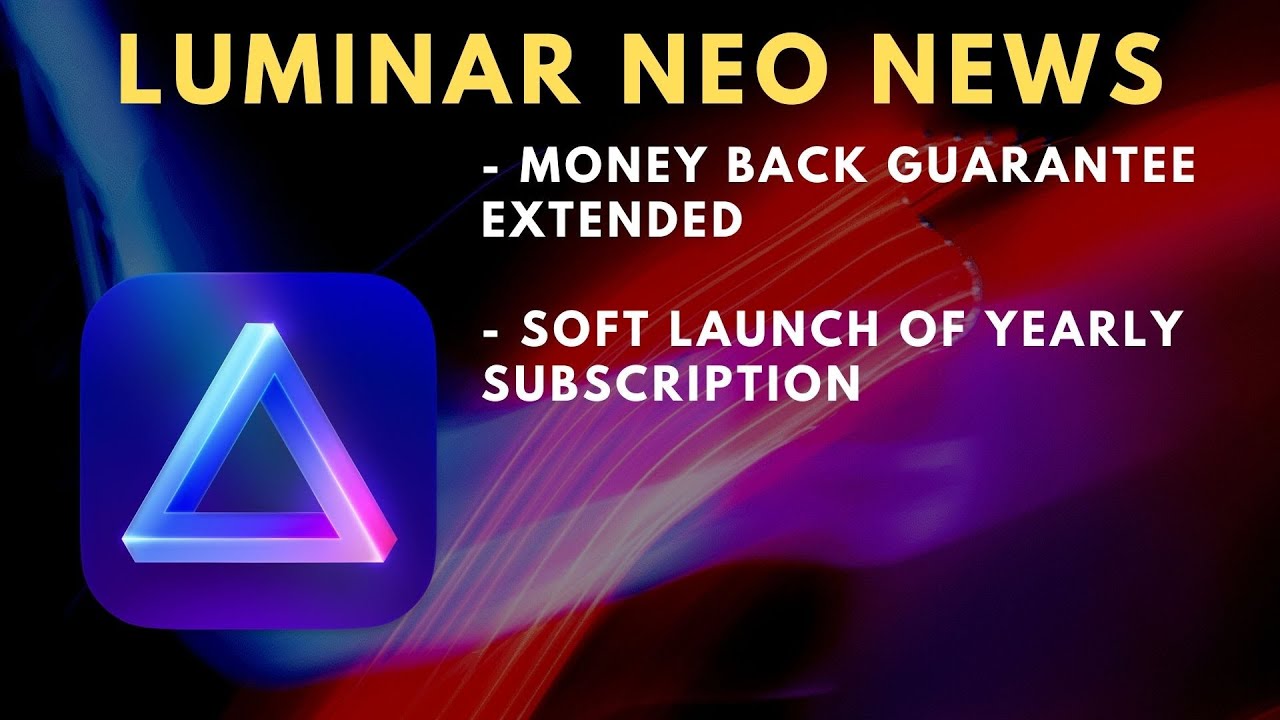 LUMINAR NEO NEWS

- MONEY BACK GUARANTEE EXTENDED

- SOFT LAUNCH OF YEARLY SUBSCRIPTION